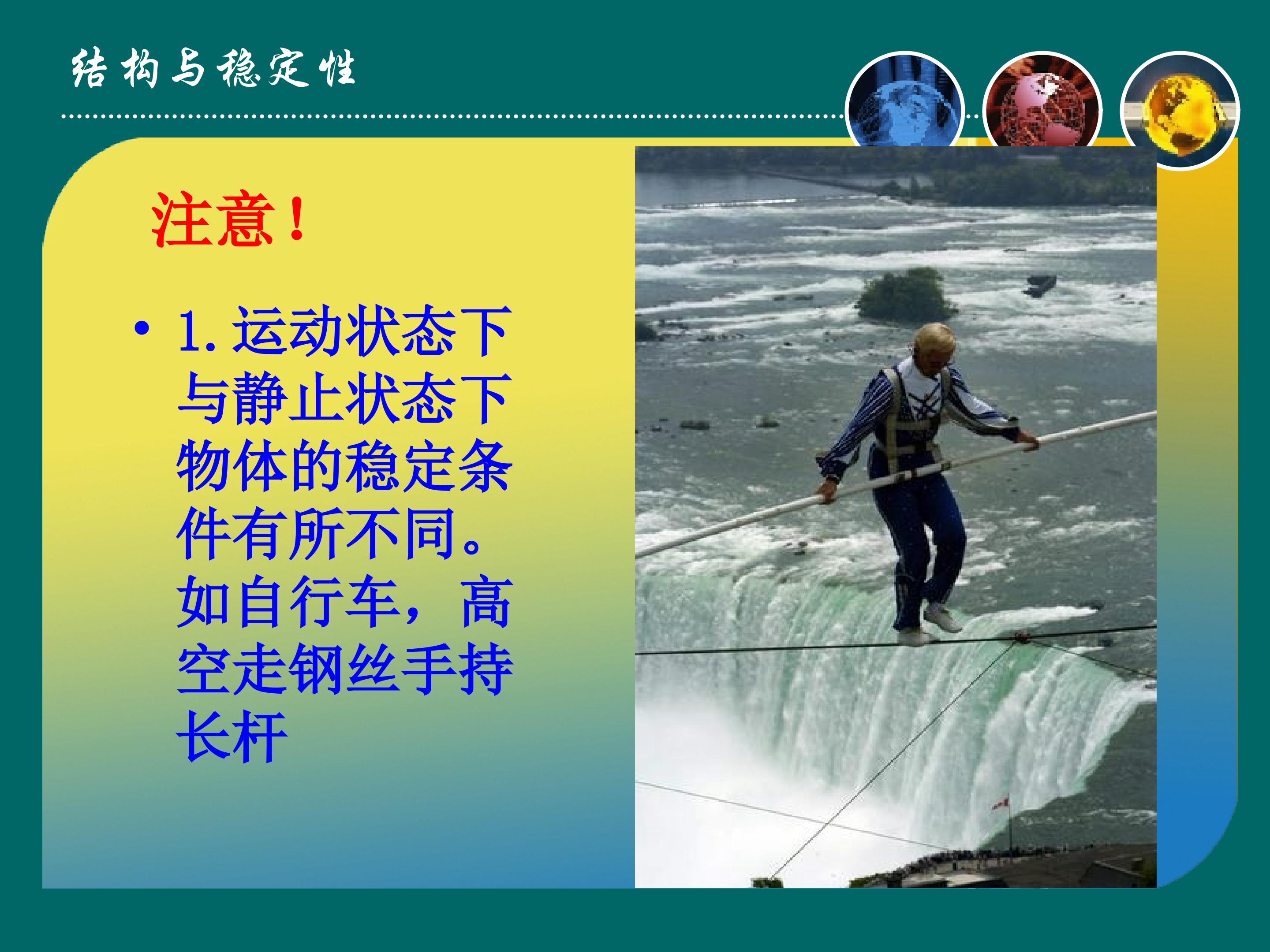 结构与稳定性

注意！

• 1. 运动状态下与静止状态下物体的稳定条件有所不同。如自行车，高空走钢丝手持长杆